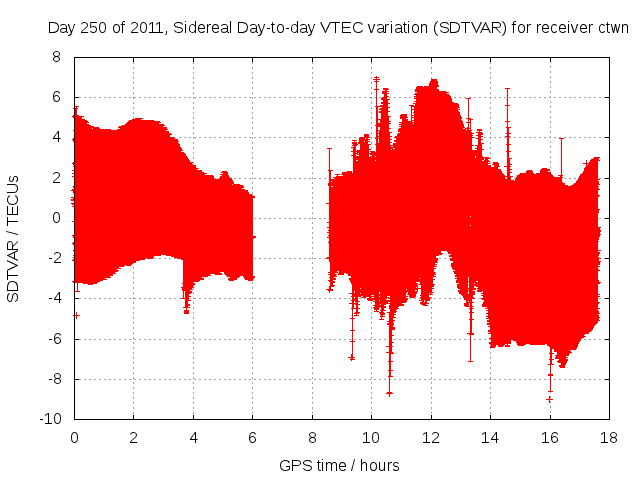 Day 250 of 2011, Sidereal Day-to-day VTEC variation (SDTVAR) for receiver ctwn

SDTVAR / TECUs

8
6
4
2
0
-2
-4
-6
-8
-10

0 2 4 6 8 10 12 14 16 18

GPS time / hours